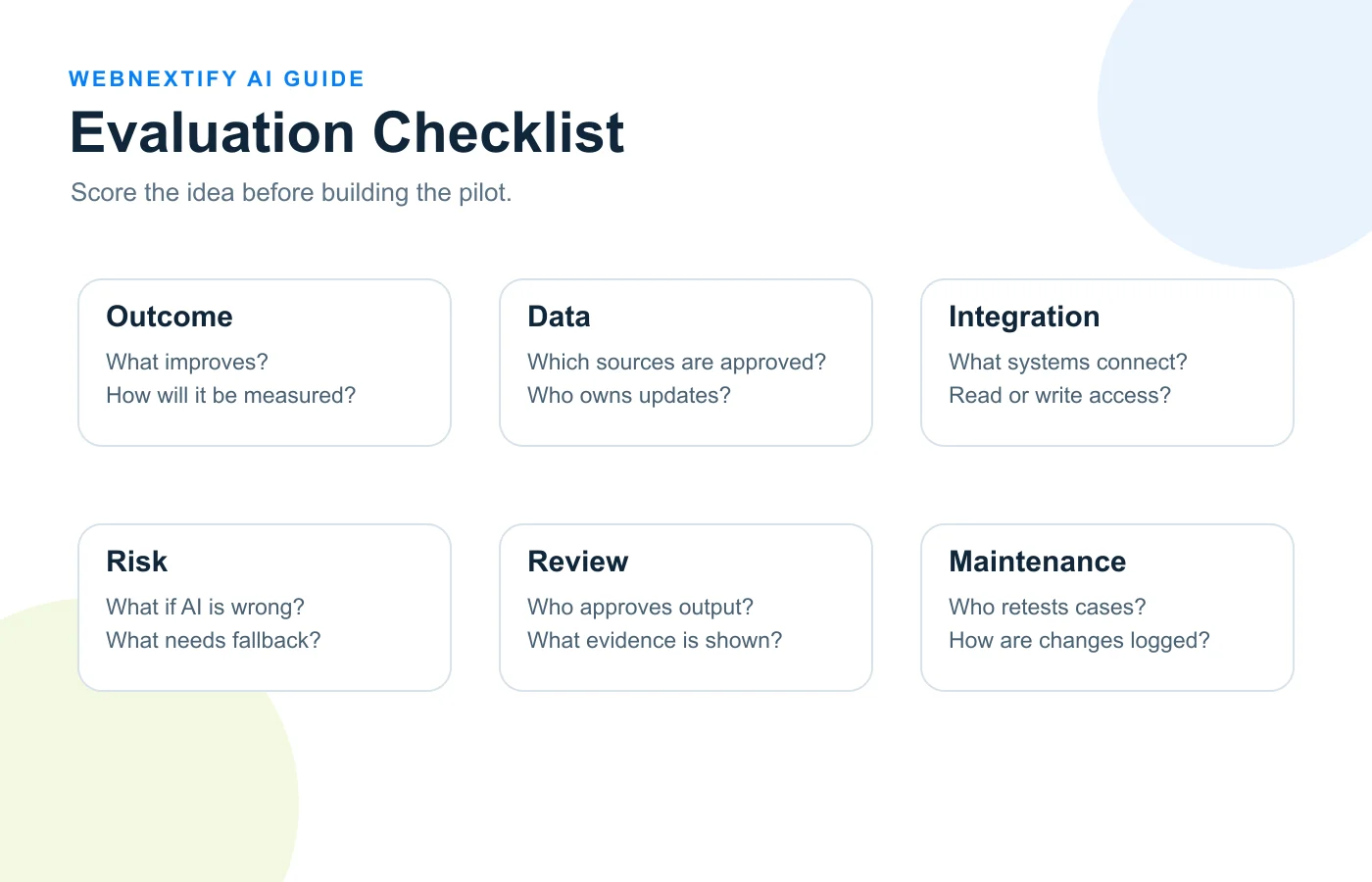 WEBNEXTIFY AI GUIDE

Evaluation Checklist

Score the idea before building the pilot.

Outcome
What improves?
How will it be measured?

Data
Which sources are approved?
Who owns updates?

Integration
What systems connect?
Read or write access?

Risk
What if AI is wrong?
What needs fallback?

Review
Who approves output?
What evidence is shown?

Maintenance
Who retests cases?
How are changes logged?